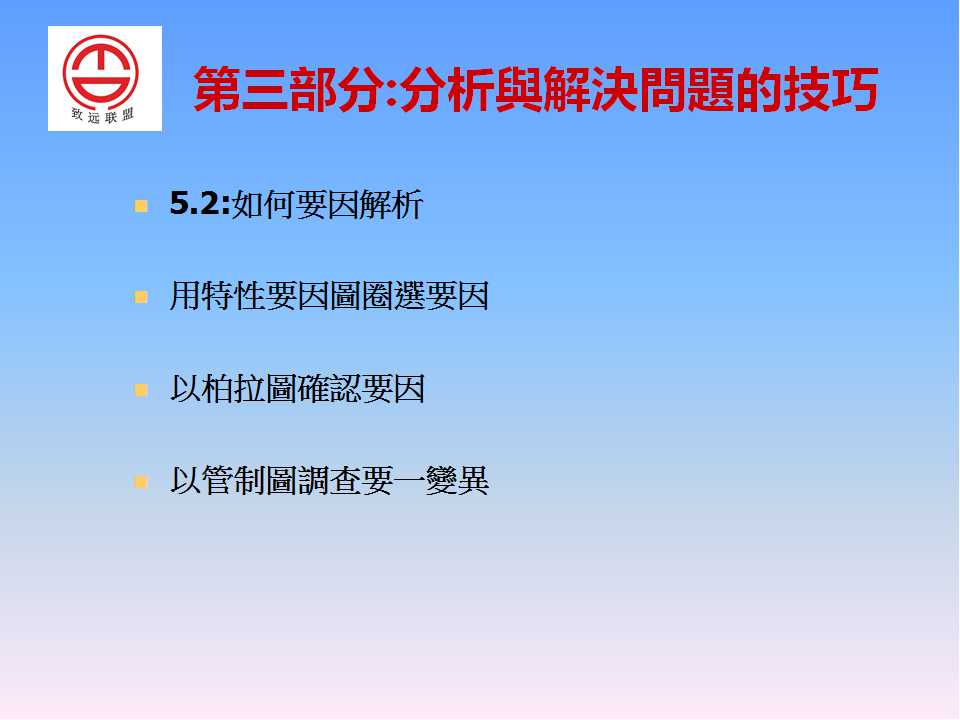 致远联盟

第三部分:分析與解決問題的技巧

5.2:如何要因解析

用特性要因圖圈選要因

以柏拉圖確認要因

以管制圖調查要一變異